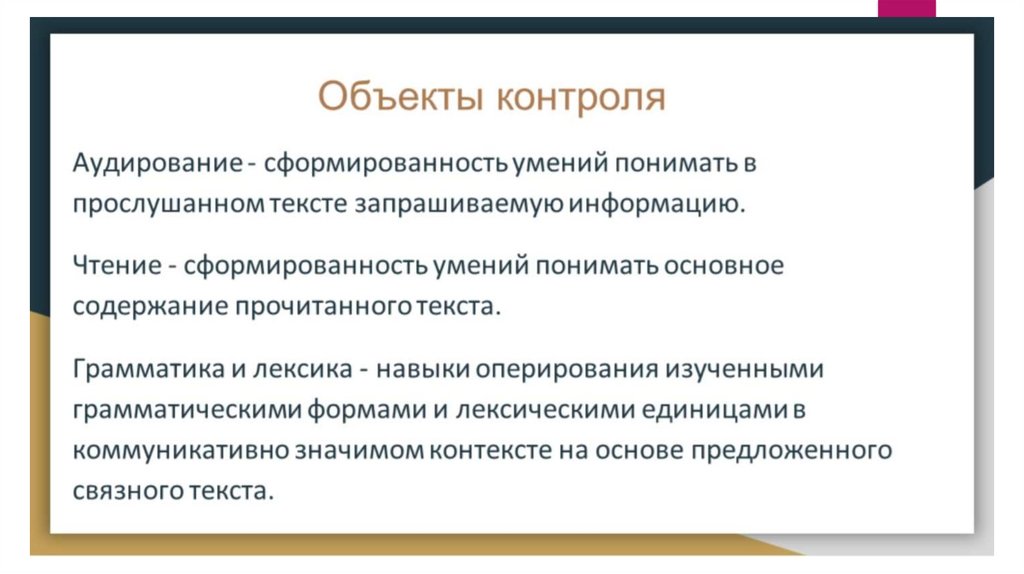 Объекты контроля

Аудирование - сформированность умений понимать в прослушанном тексте запрашиваемую информацию.

Чтение - сформированность умений понимать основное содержание прочитанного текста.

Грамматика и лексика - навыки оперирования изученными грамматическими формами и лексическими единицами в коммуникативно значимом контексте на основе предложенного связного текста.